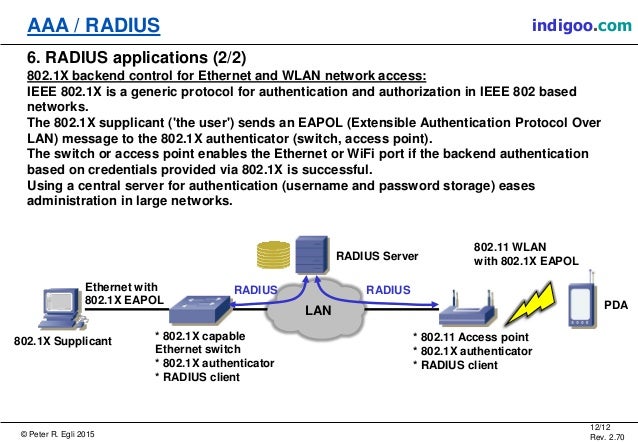 AAA / RADIUS

indigoo.com

6. RADIUS applications (2/2)

802.1X backend control for Ethernet and WLAN network access:

IEEE 802.1X is a generic protocol for authentication and authorization in IEEE 802 based networks.

The 802.1X supplicant ('the user') sends an EAPOL (Extensible Authentication Protocol Over LAN) message to the 802.1X authenticator (switch, access point).

The switch or access point enables the Ethernet or WiFi port if the backend authentication based on credentials provided via 802.1X is successful.

Using a central server for authentication (username and password storage) eases administration in large networks.

RADIUS Server

802.11 WLAN with 802.1X EAPOL

Ethernet with 802.1X EAPOL

RADIUS

RADIUS

LAN

PDA

802.1X Supplicant

* 802.1X capable Ethernet switch
* 802.1X authenticator
* RADIUS client

* 802.11 Access point
* 802.1X authenticator
* RADIUS client

© Peter R. Egli 2015

12/12
Rev. 2.70